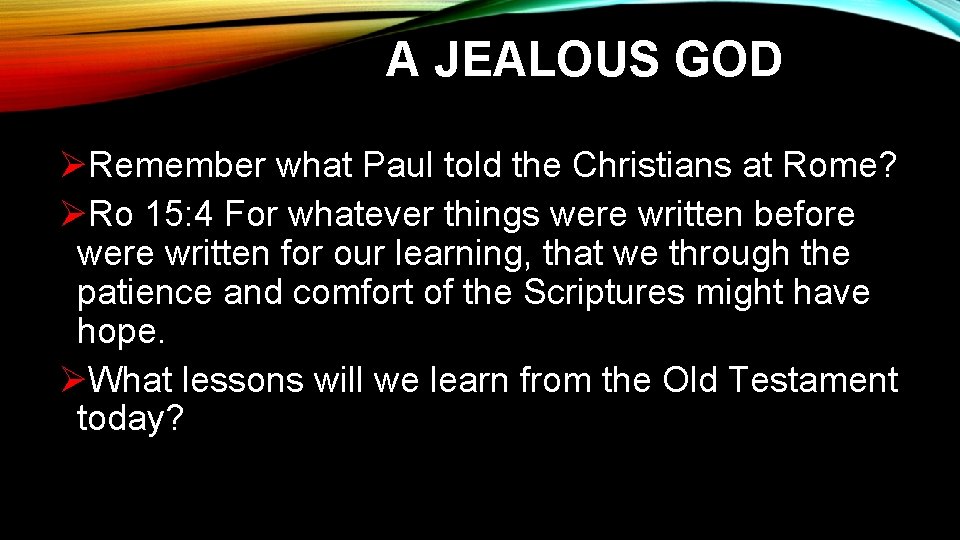 A JEALOUS GOD

➢Remember what Paul told the Christians at Rome?

➢Ro 15:4 For whatever things were written before were written for our learning, that we through the patience and comfort of the Scriptures might have hope.

➢What lessons will we learn from the Old Testament today?